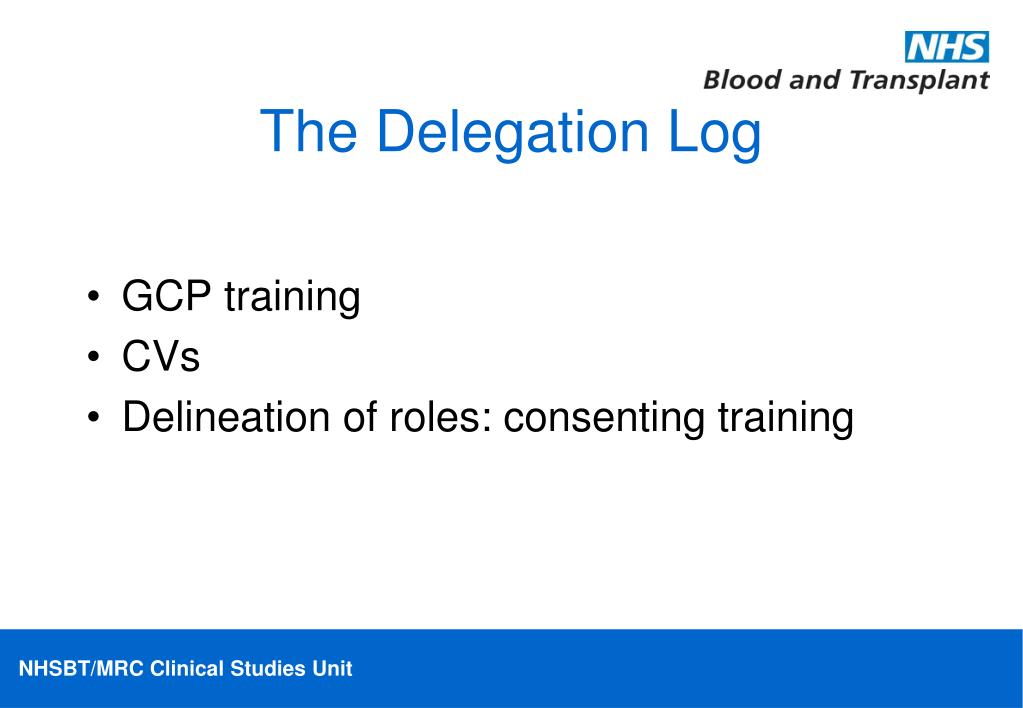 NHS
Blood and Transplant

The Delegation Log

• GCP training
• CVs
• Delineation of roles: consenting training

NHSBT/MRC Clinical Studies Unit